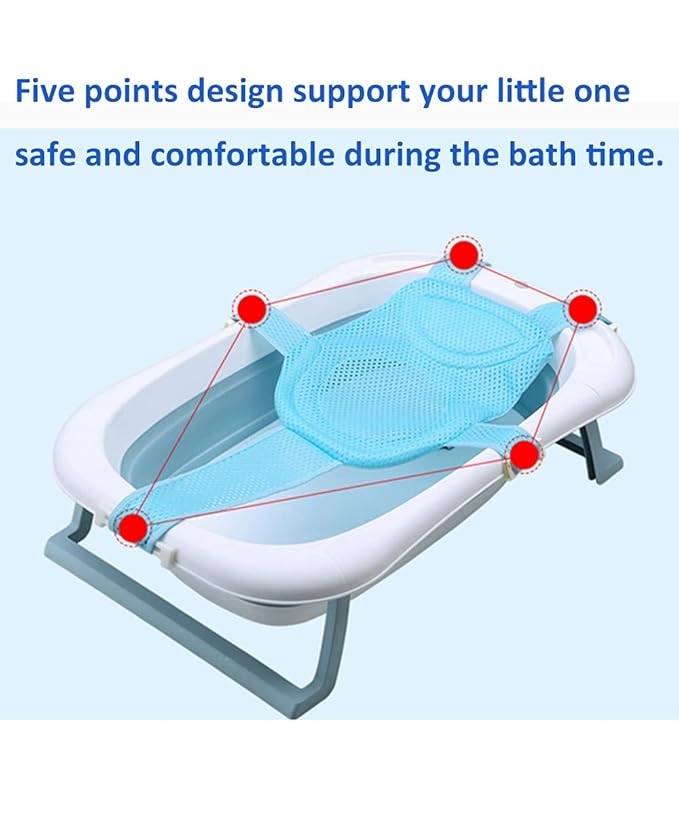 Five points design support your little one

safe and comfortable during the bath time.